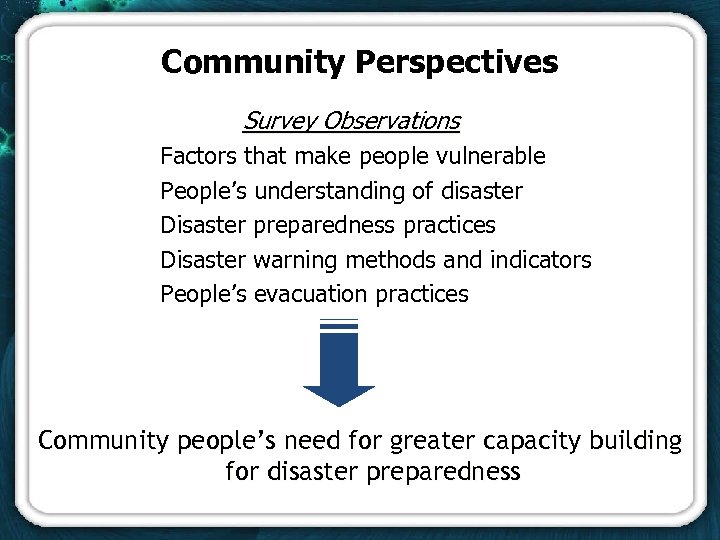 Community Perspectives

Survey Observations

Factors that make people vulnerable
People’s understanding of disaster
Disaster preparedness practices
Disaster warning methods and indicators
People’s evacuation practices

Community people’s need for greater capacity building for disaster preparedness